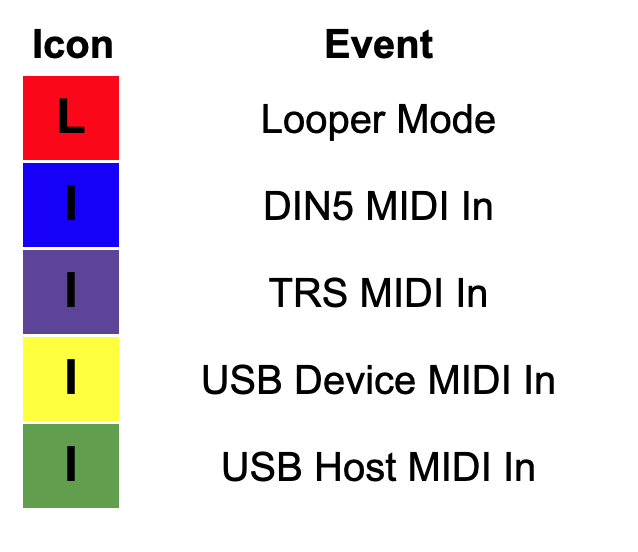 | Icon | Event |
|---|---|
| L | Looper Mode |
| I | DIN5 MIDI In |
| I | TRS MIDI In |
| I | USB Device MIDI In |
| I | USB Host MIDI In |